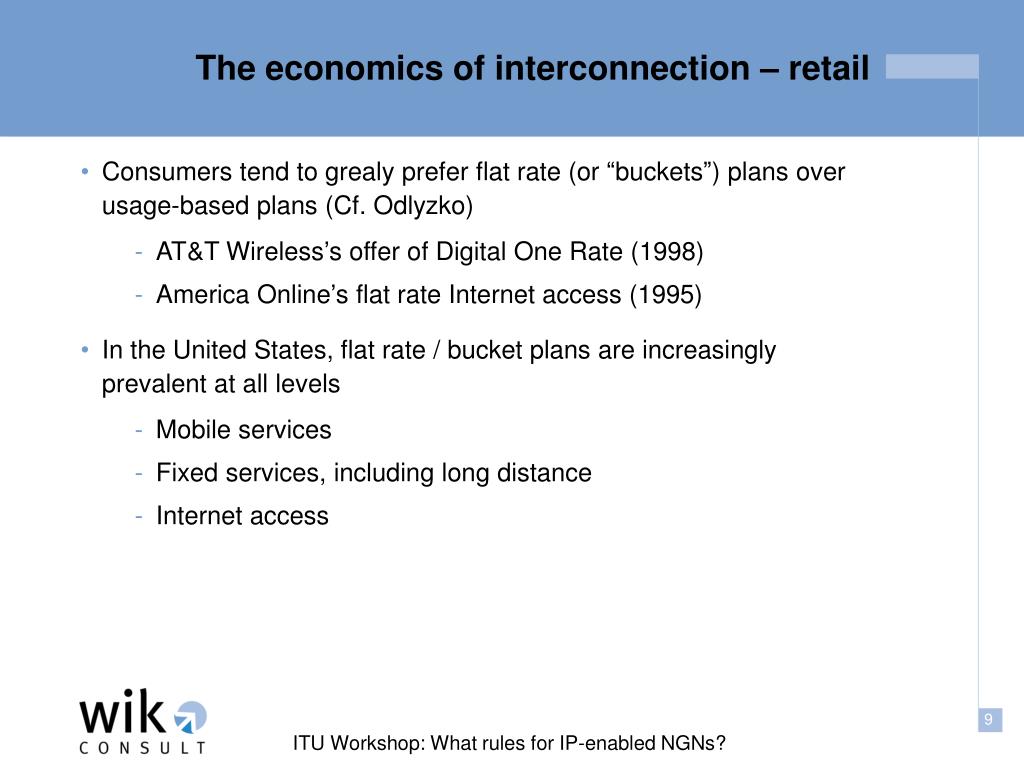 The economics of interconnection – retail

• Consumers tend to grealy prefer flat rate (or “buckets”) plans over usage-based plans (Cf. Odlyzko)

- AT&T Wireless’s offer of Digital One Rate (1998)
- America Online’s flat rate Internet access (1995)

• In the United States, flat rate / bucket plans are increasingly prevalent at all levels

- Mobile services
- Fixed services, including long distance
- Internet access

wik
CONSULT

ITU Workshop: What rules for IP-enabled NGNs?

9